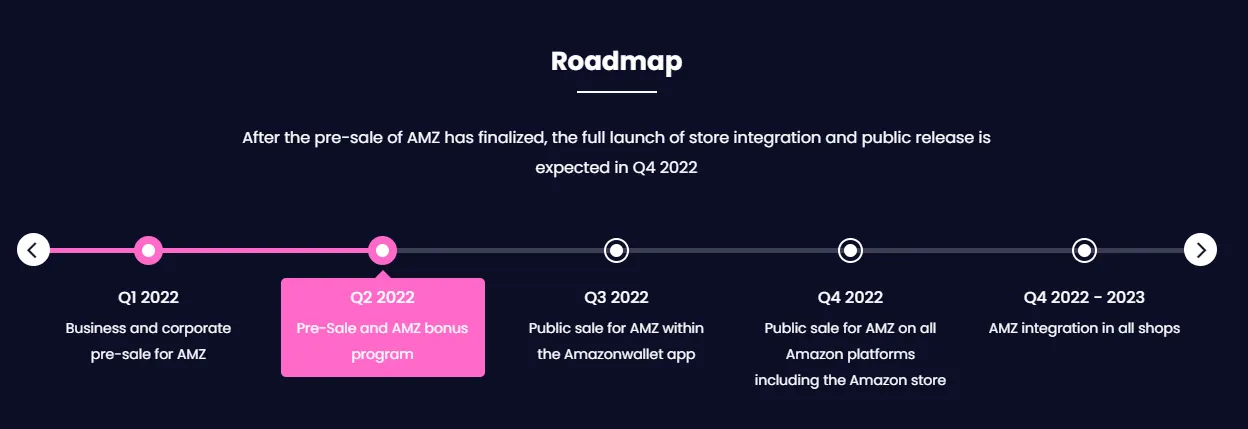 Roadmap

After the pre-sale of AMZ has finalized, the full launch of store integration and public release is expected in Q4 2022

Q1 2022
Business and corporate pre-sale for AMZ

Q2 2022
Pre-Sale and AMZ bonus program

Q3 2022
Public sale for AMZ within the Amazonwallet app

Q4 2022
Public sale for AMZ on all Amazon platforms including the Amazon store

Q4 2022 - 2023
AMZ integration in all shops